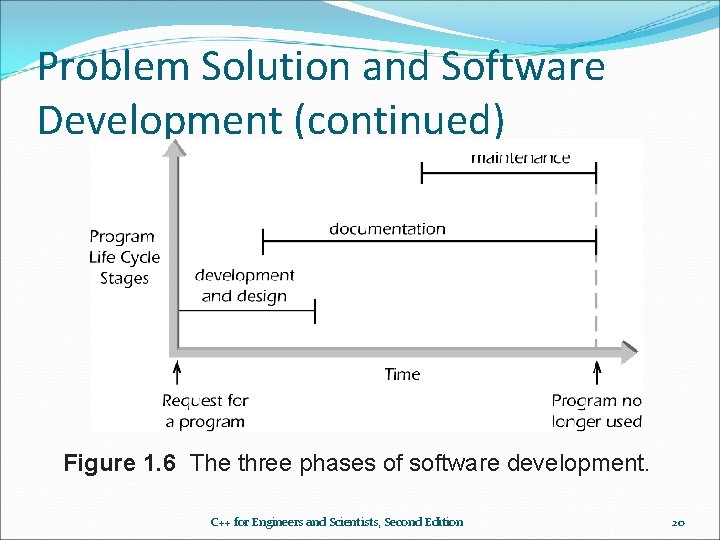 Problem Solution and Software Development (continued)

maintenance

documentation

Program Life Cycle Stages

development and design

Time

Request for a program

Program no longer used

Figure 1.6 The three phases of software development.

C++ for Engineers and Scientists, Second Edition

20